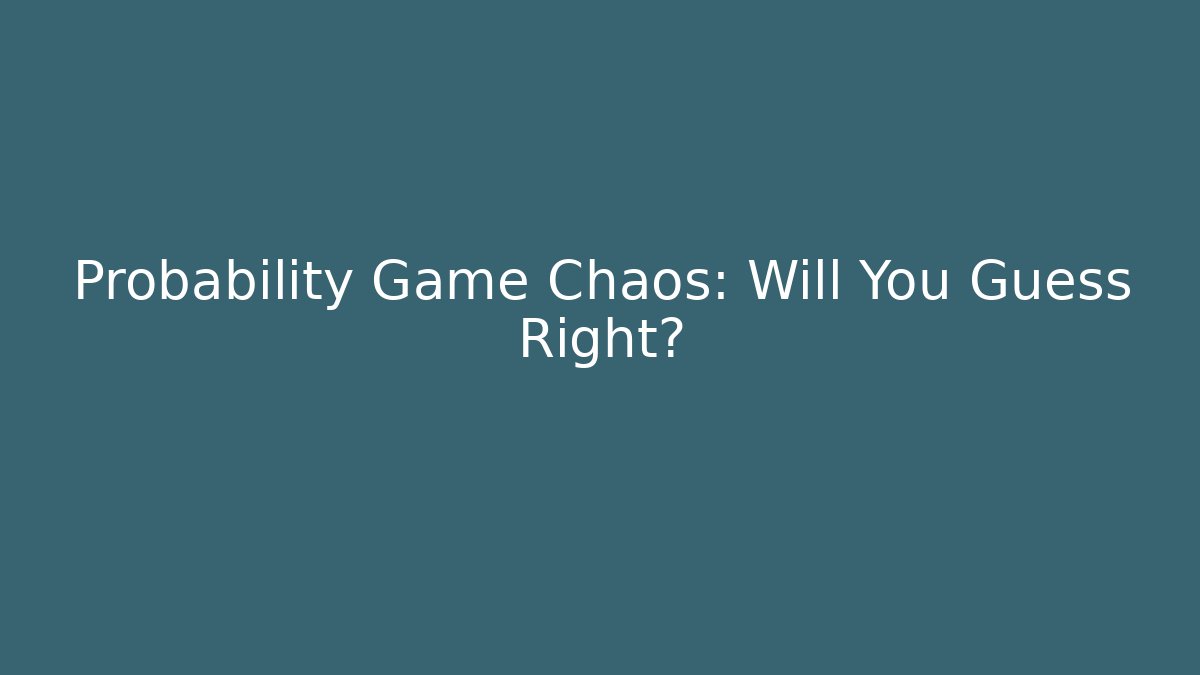 Probability Game Chaos: Will You Guess Right?